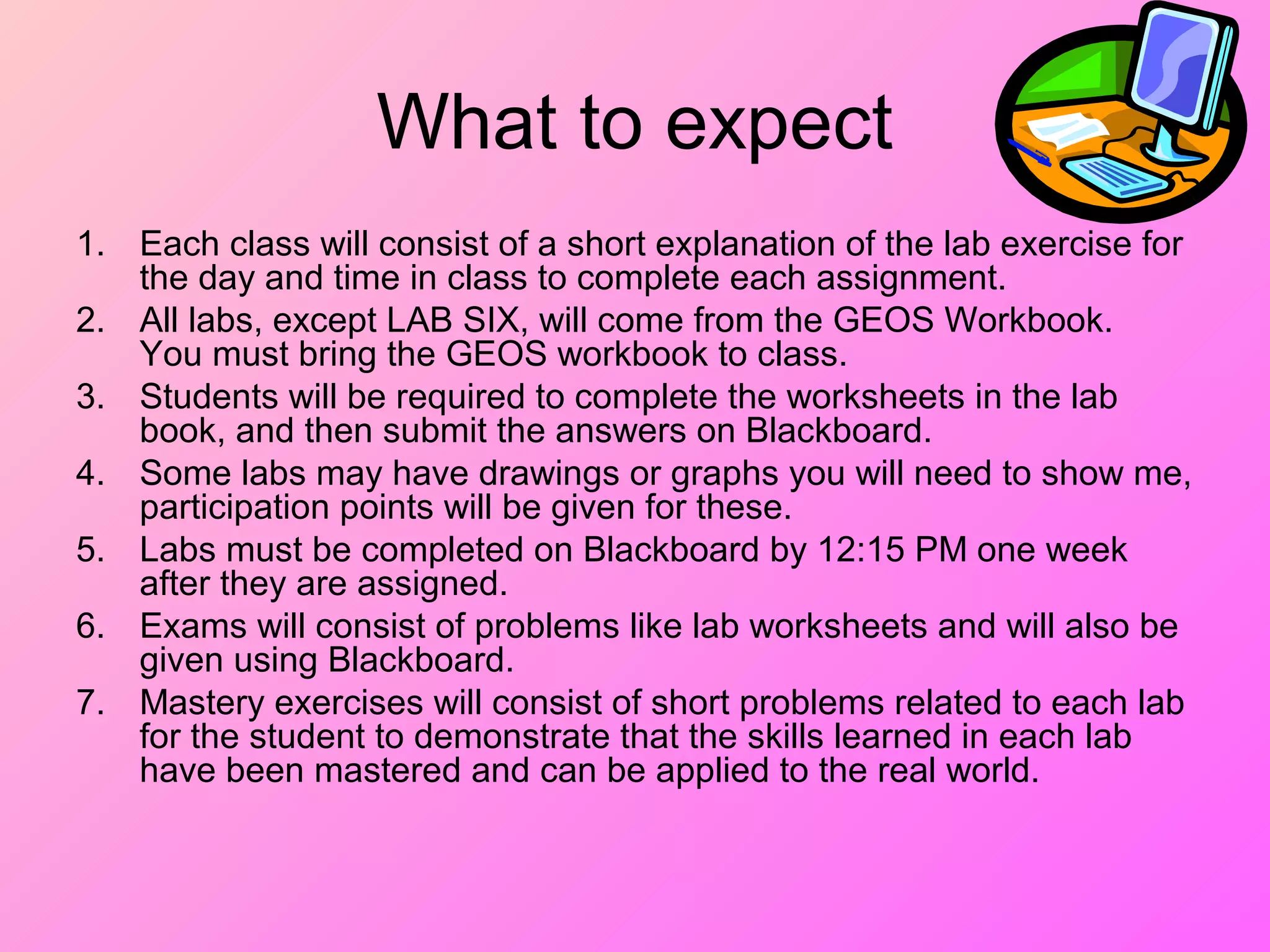 What to expect

1. Each class will consist of a short explanation of the lab exercise for the day and time in class to complete each assignment.
2. All labs, except LAB SIX, will come from the GEOS Workbook. You must bring the GEOS workbook to class.
3. Students will be required to complete the worksheets in the lab book, and then submit the answers on Blackboard.
4. Some labs may have drawings or graphs you will need to show me, participation points will be given for these.
5. Labs must be completed on Blackboard by 12:15 PM one week after they are assigned.
6. Exams will consist of problems like lab worksheets and will also be given using Blackboard.
7. Mastery exercises will consist of short problems related to each lab for the student to demonstrate that the skills learned in each lab have been mastered and can be applied to the real world.